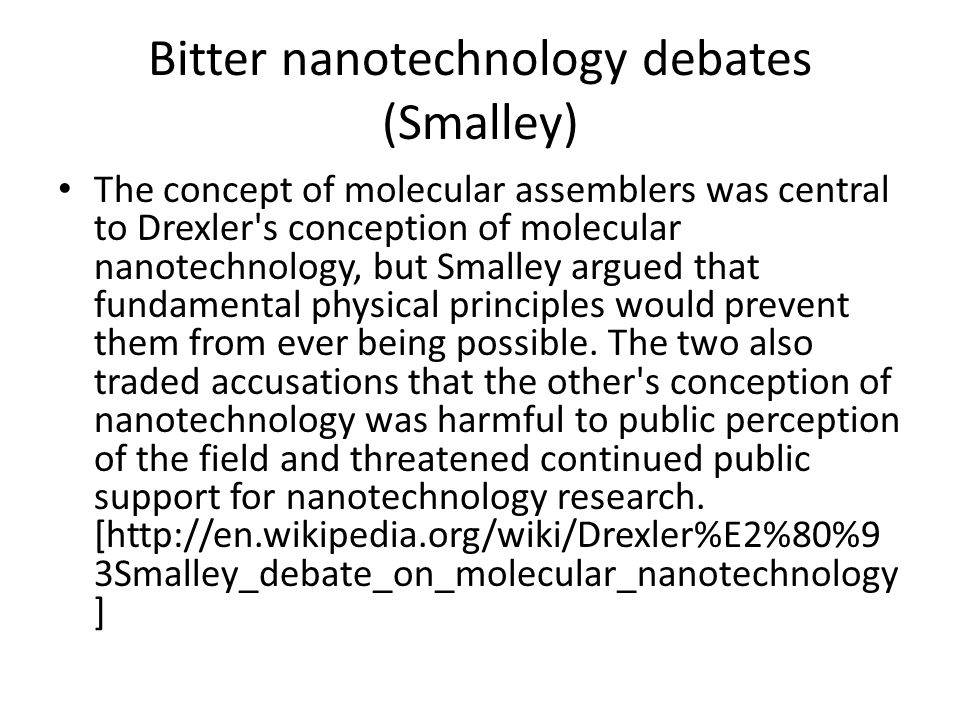 Bitter nanotechnology debates (Smalley)

• The concept of molecular assemblers was central to Drexler's conception of molecular nanotechnology, but Smalley argued that fundamental physical principles would prevent them from ever being possible. The two also traded accusations that the other's conception of nanotechnology was harmful to public perception of the field and threatened continued public support for nanotechnology research. [http://en.wikipedia.org/wiki/Drexler%E2%80%93Smalley_debate_on_molecular_nanotechnology]